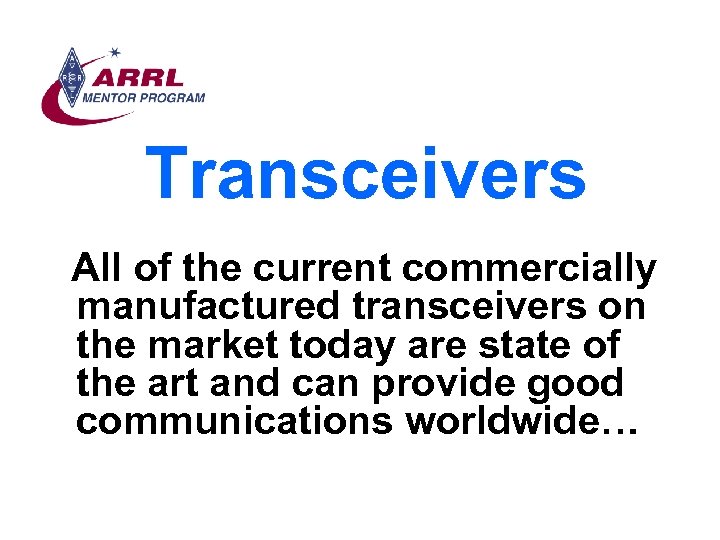 ARRL
MENTOR PROGRAM

Transceivers

All of the current commercially manufactured transceivers on the market today are state of the art and can provide good communications worldwide…